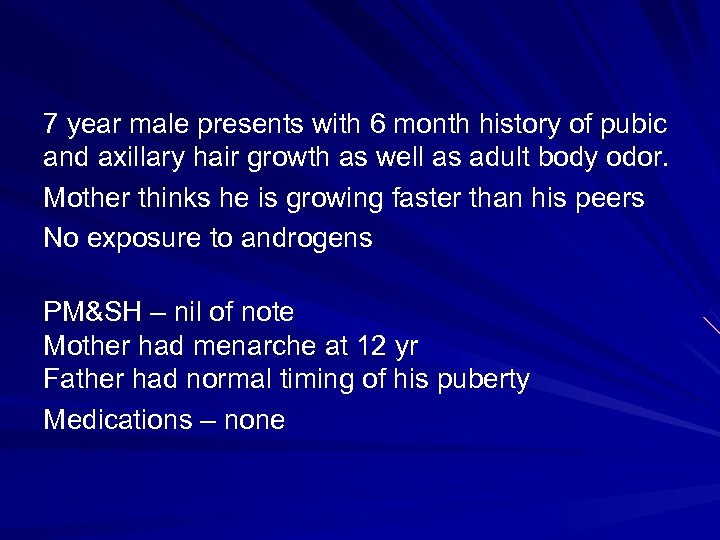 7 year male presents with 6 month history of pubic and axillary hair growth as well as adult body odor.

Mother thinks he is growing faster than his peers

No exposure to androgens

PM&SH – nil of note
Mother had menarche at 12 yr
Father had normal timing of his puberty

Medications – none